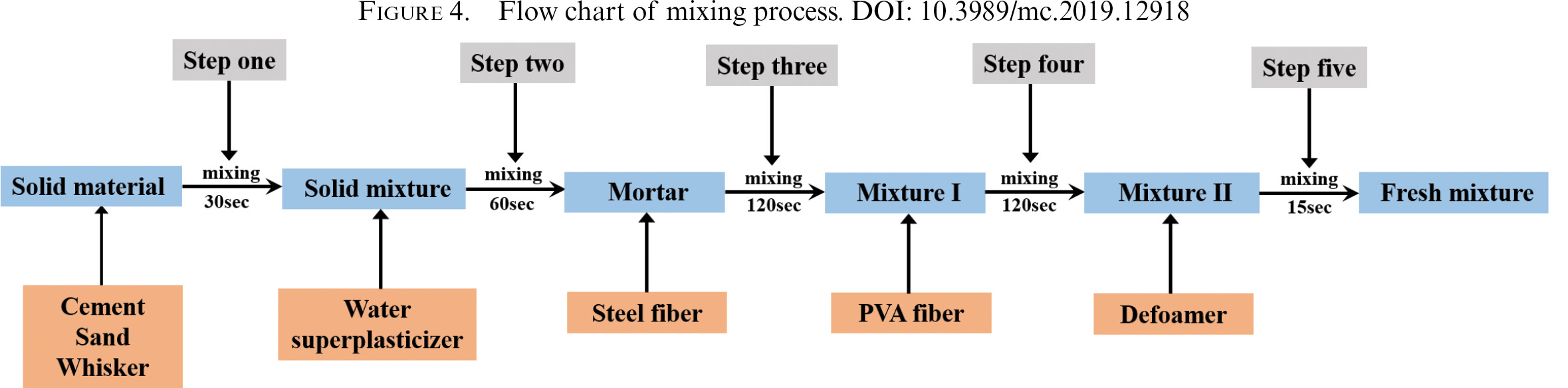 FIGURE 4. Flow chart of mixing process. DOI: 10.3989/mc.2019.12918

Step one

Step two

Step three

Step four

Step five

Solid material

mixing

30sec

Solid mixture

mixing

60sec

Mortar

mixing

120sec

Mixture I

mixing

120sec

Mixture II

mixing

15sec

Fresh mixture

Cement
Sand
Whisker

Water
superplasticizer

Steel fiber

PVA fiber

Defoamer